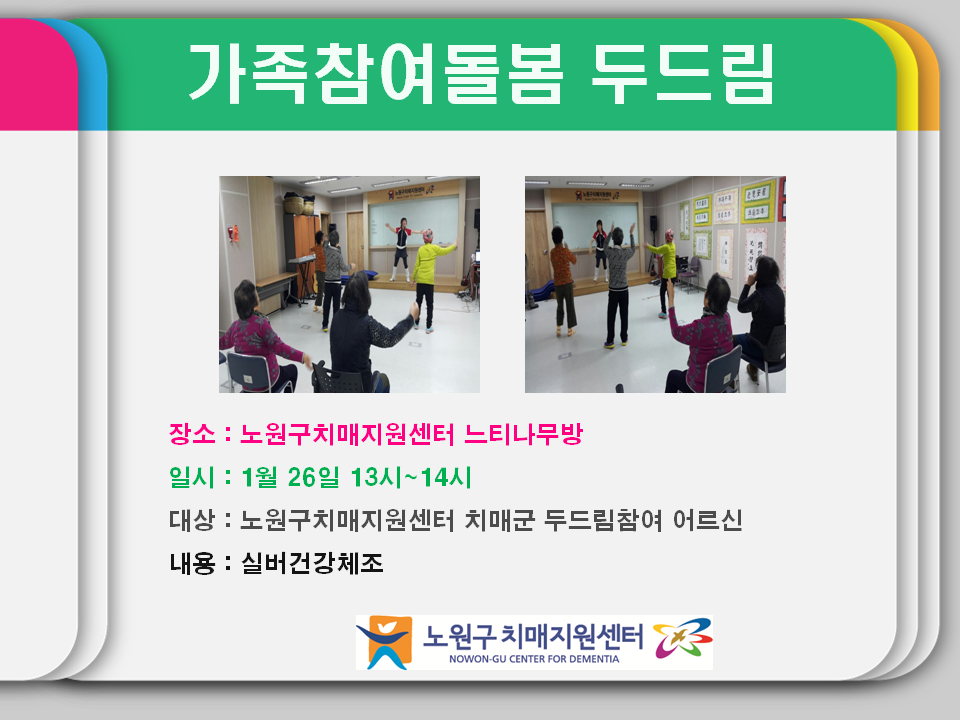 가족참여돌봄 두드림

장소 : 노원구치매지원센터 느티나무방

일시 : 1월 26일 13시~14시

대상 : 노원구치매지원센터 치매군 두드림참여 어르신

내용 : 실버건강체조

노원구 치매지원센터
NOWON-GU CENTER FOR DEMENTIA